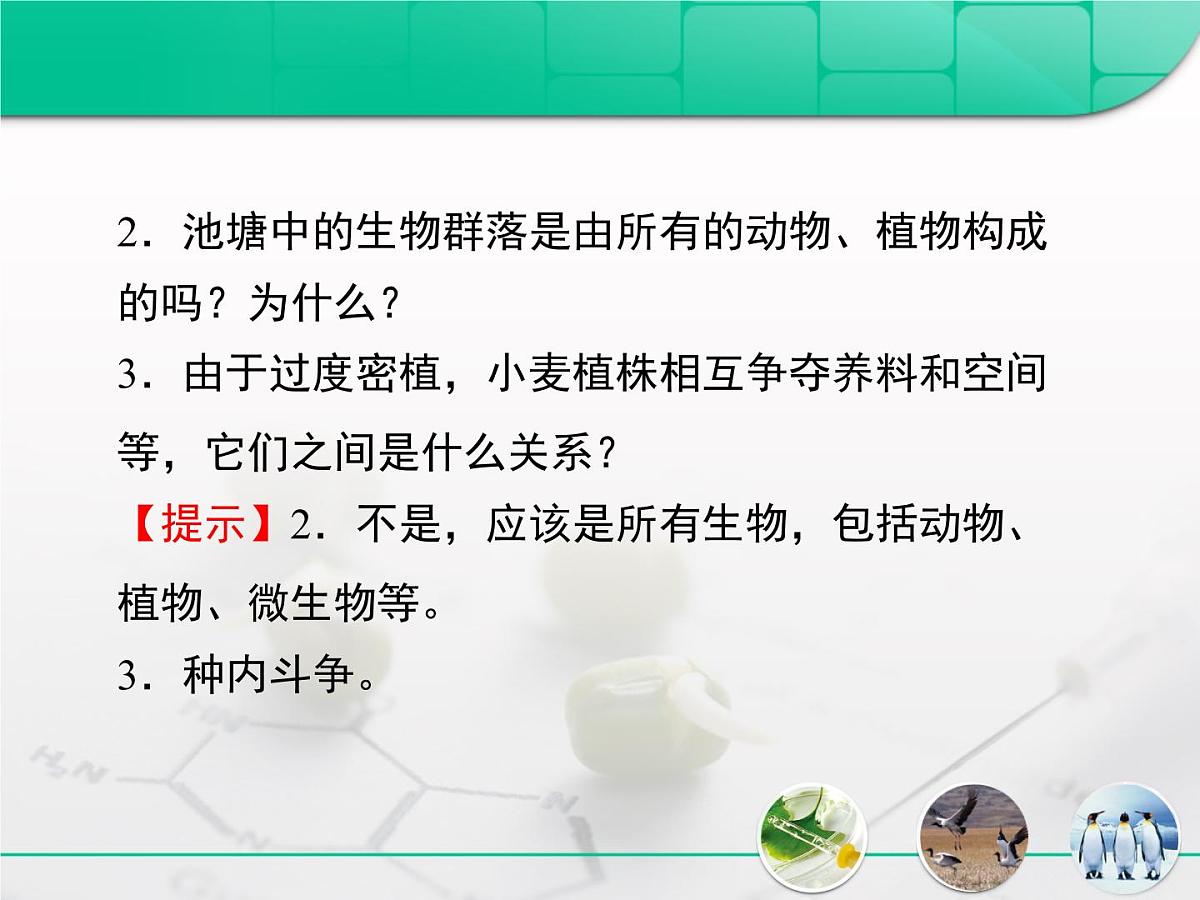 2．池塘中的生物群落是由所有的动物、植物构成的吗？为什么？
3．由于过度密植，小麦植株相互争夺养料和空间等，它们之间是什么关系？
【提示】2．不是，应该是所有生物，包括动物、植物、微生物等。
3．种内斗争。